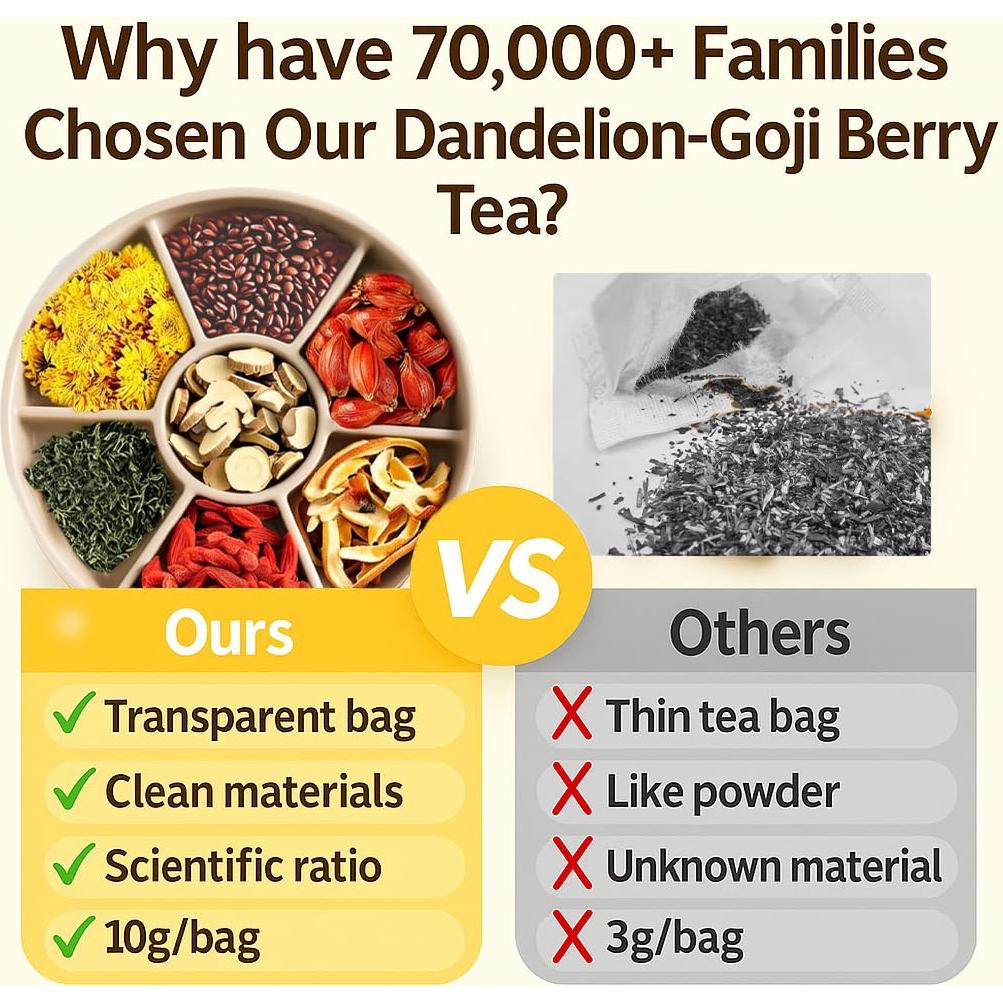 Why have 70,000+ Families Chosen Our Dandelion-Goji Berry Tea?

VS

Ours

✓ Transparent bag
✓ Clean materials
✓ Scientific ratio
✓ 10g/bag

Others

✗ Thin tea bag
✗ Like powder
✗ Unknown material
✗ 3g/bag